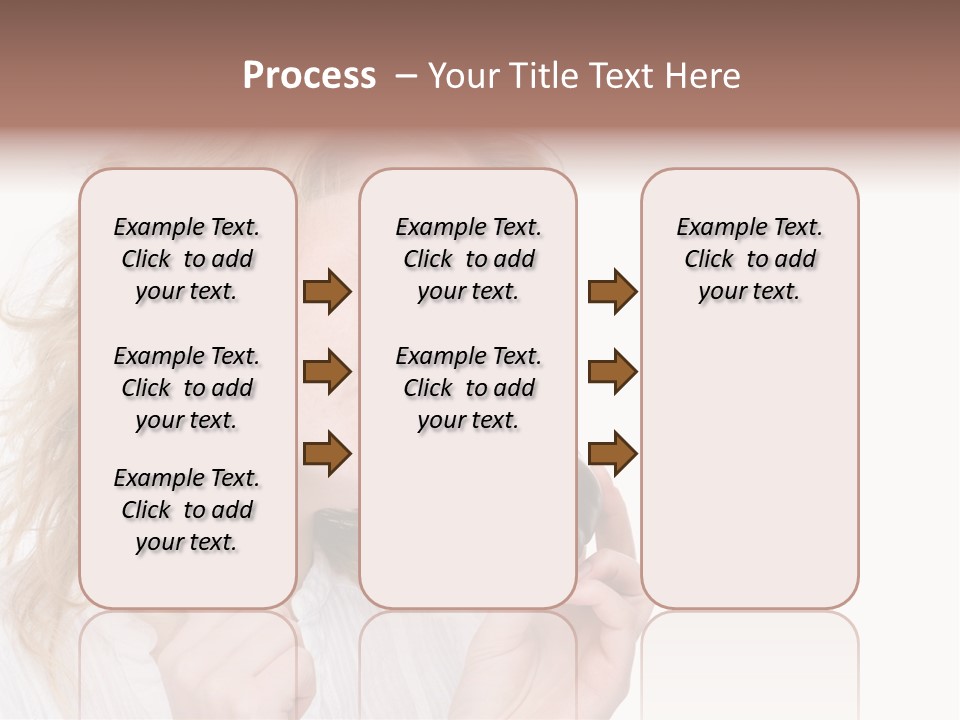 Process – Your Title Text Here

Example Text. Click to add your text.

Example Text. Click to add your text.

Example Text. Click to add your text.

Example Text. Click to add your text.

Example Text. Click to add your text.

Example Text. Click to add your text.